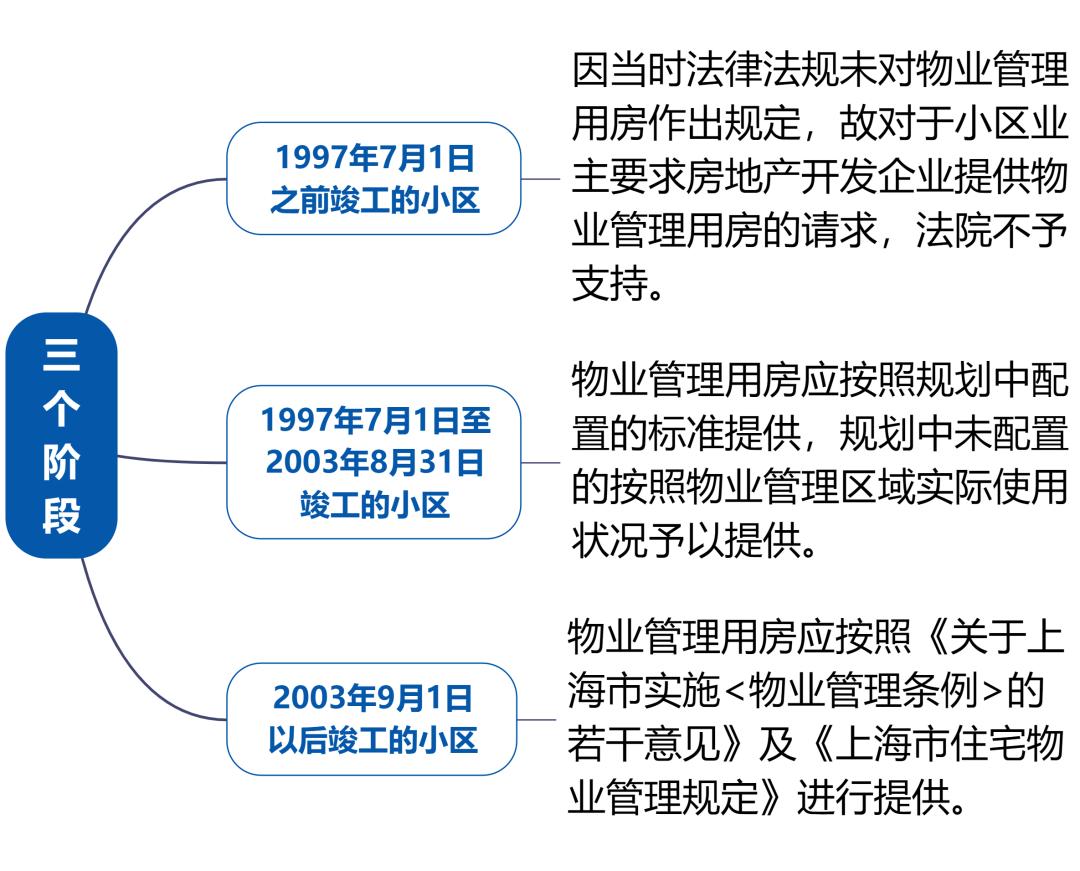 三个阶段

1997年7月1日之前竣工的小区

因当时法律法规未对物业管理用房作出规定，故对于小区业主要求房地产开发企业提供物业管理用房的请求，法院不予支持。

1997年7月1日至2003年8月31日竣工的小区

物业管理用房应按照规划中配置的标准提供，规划中未配置的按照物业管理区域实际使用状况予以提供。

2003年9月1日以后竣工的小区

物业管理用房应按照《关于上海市实施<物业管理条例>的若干意见》及《上海市住宅物业管理规定》进行提供。